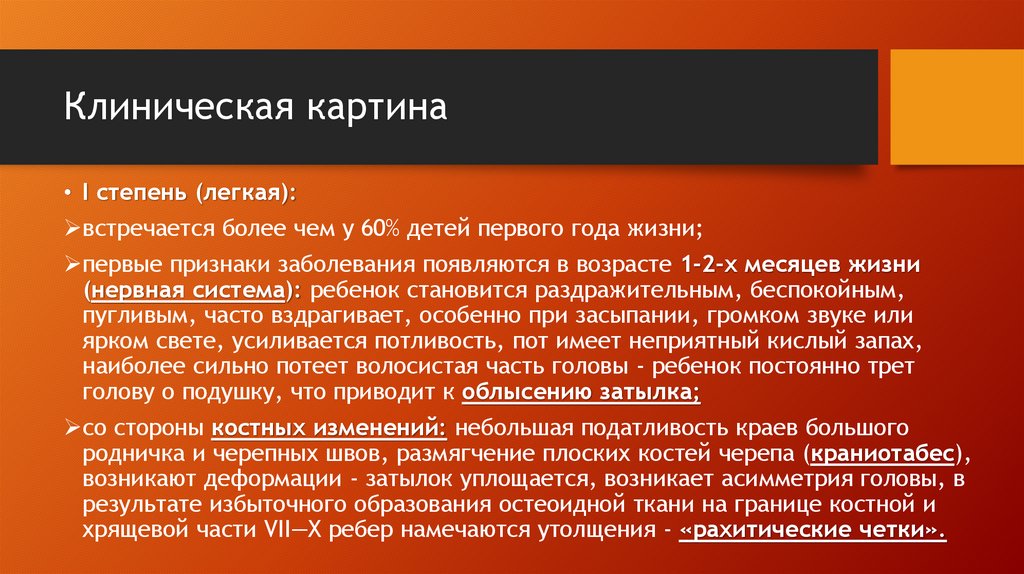 Клиническая картина

• I степень (легкая):

➢встречается более чем у 60% детей первого года жизни;

➢первые признаки заболевания появляются в возрасте 1-2-х месяцев жизни (нервная система): ребенок становится раздражительным, беспокойным, пугливым, часто вздрагивает, особенно при засыпании, громком звуке или ярком свете, усиливается потливость, пот имеет неприятный кислый запах, наиболее сильно потеет волосистая часть головы - ребенок постоянно трет голову о подушку, что приводит к облысению затылка;

➢со стороны костных изменений: небольшая податливость краев большого родничка и черепных швов, размягчение плоских костей черепа (краниотабес), возникают деформации - затылок уплощается, возникает асимметрия головы, в результате избыточного образования остеоидной ткани на границе костной и хрящевой части VII—X ребер намечаются утолщения - «рахитические четки».